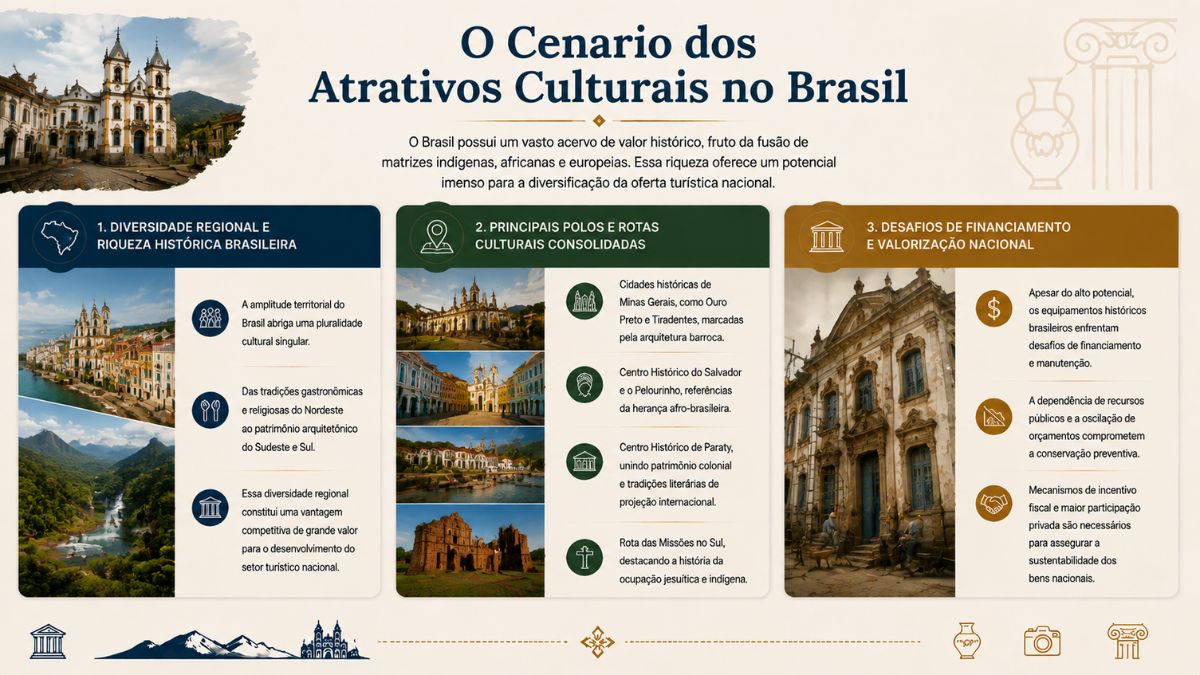 O Cenario dos Atrativos Culturais no Brasil

O Brasil possui um vasto acervo de valor histórico, fruto da fusão de matrizes indígenas, africanas e europeias. Essa riqueza oferece um potencial imenso para a diversificação da oferta turística nacional.

1. DIVERSIDADE REGIONAL E RIQUEZA HISTÓRICA BRASILEIRA

A amplitude territorial do Brasil abriga uma pluralidade cultural singular.

Das tradições gastronômicas e religiosas do Nordeste ao patrimônio arquitetônico do Sudeste e Sul.

Essa diversidade regional constitui uma vantagem competitiva de grande valor para o desenvolvimento do setor turístico nacional.

2. PRINCIPAIS POLOS E ROTAS CULTURAIS CONSOLIDADAS

Cidades históricas de Minas Gerais, como Ouro Preto e Tiradentes, marcadas pela arquitetura barroca.

Centro Histórico do Salvador e o Pelourinho, referências da herança afro-brasileira.

Centro Histórico de Paraty, unindo patrimônio colonial e tradições literárias de projeção internacional.

Rota das Missões no Sul, destacando a história da ocupação jesuítica e indígena.

3. DESAFIOS DE FINANCIAMENTO E VALORIZAÇÃO NACIONAL

Apesar do alto potencial, os equipamentos históricos brasileiros enfrentam desafios de financiamento e manutenção.

A dependência de recursos públicos e a oscilação de orçamentos comprometem a conservação preventiva.

Mecanismos de incentivo fiscal e maior participação privada são necessários para assegurar a sustentabilidade dos bens nacionais.